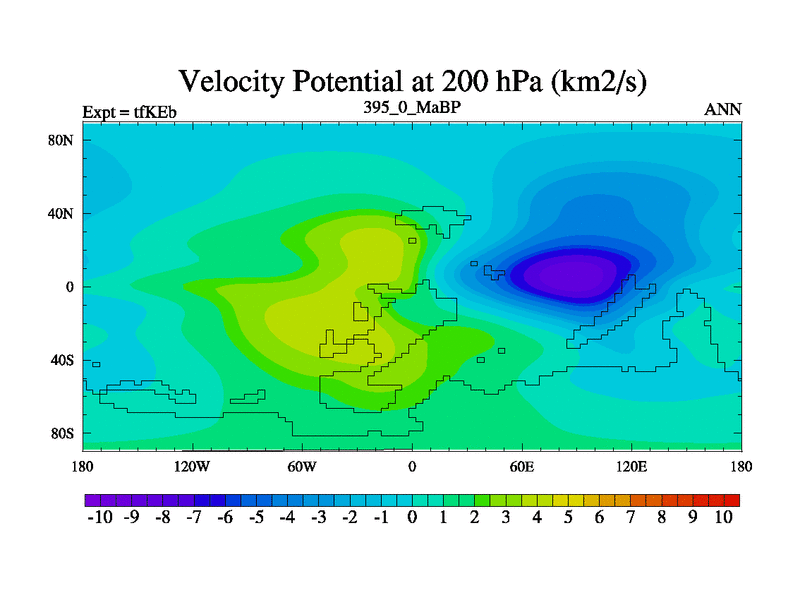 Velocity Potential at 200 hPa (km2/s)

Expt = tfKEb

395_0_MaBP

ANN

80N
40N
0
40S
80S

180
120W
60W
0
60E
120E
180

-10 -9 -8 -7 -6 -5 -4 -3 -2 -1 0 1 2 3 4 5 6 7 8 9 10